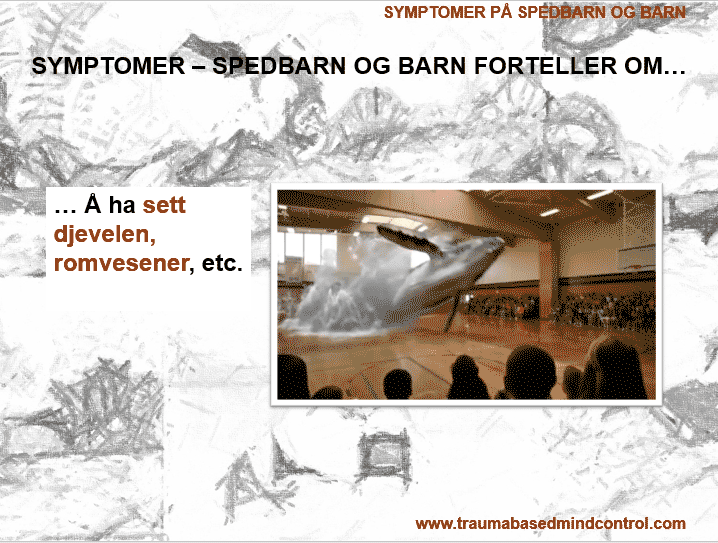 SYMPTOMER PÅ SPEDBARN OG BARN

SYMPTOMER – SPEDBARN OG BARN FORTELLER OM…

… Å ha sett djevelen, romvesener, etc.

www.traumabasedmindcontrol.com